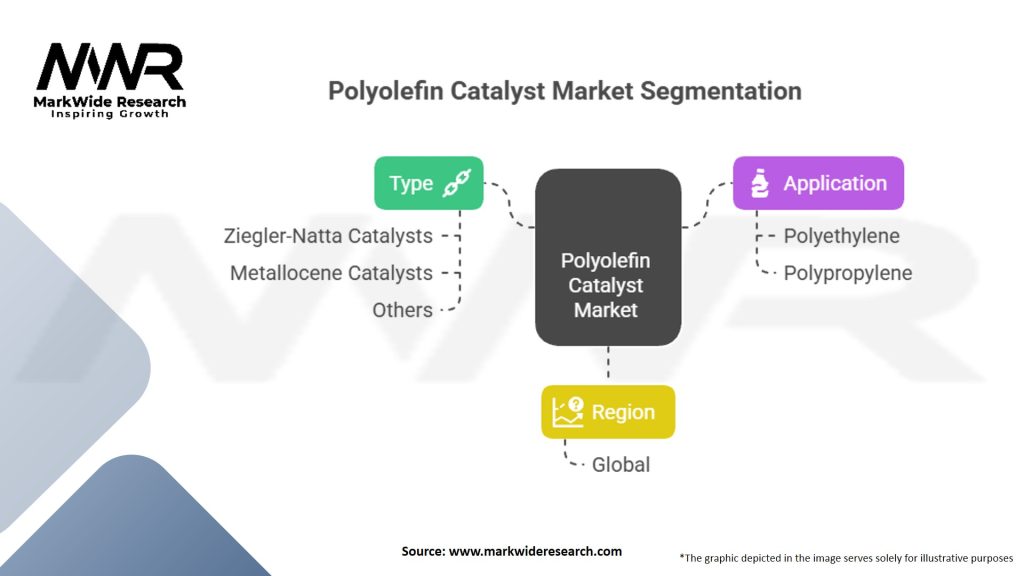 MWR
MarkWide Research
Inspiring Growth

Polyolefin Catalyst Market Segmentation

Type

Ziegler-Natta Catalysts
Metallocene Catalysts
Others

Polyolefin Catalyst Market

Application

Polyethylene
Polypropylene

Region

Global

Source: www.markwideresearch.com

*The graphic depicted in the image serves solely for illustrative purposes